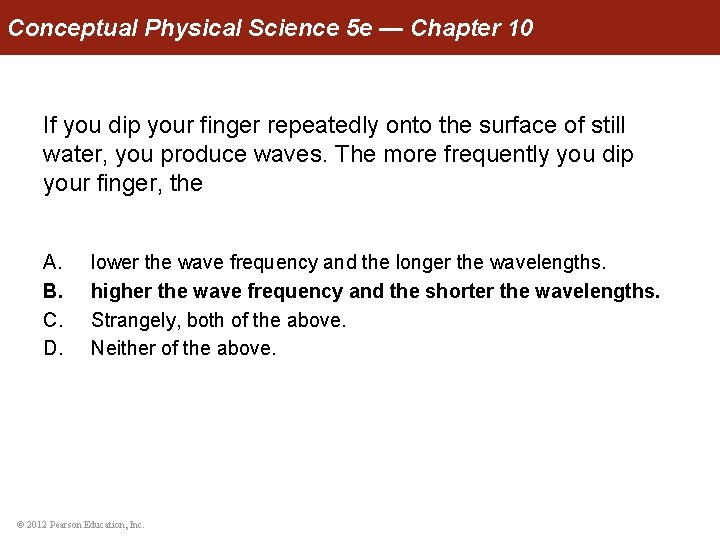 Conceptual Physical Science 5e — Chapter 10

If you dip your finger repeatedly onto the surface of still water, you produce waves. The more frequently you dip your finger, the

A. lower the wave frequency and the longer the wavelengths.
B. higher the wave frequency and the shorter the wavelengths.
C. Strangely, both of the above.
D. Neither of the above.

© 2012 Pearson Education, Inc.